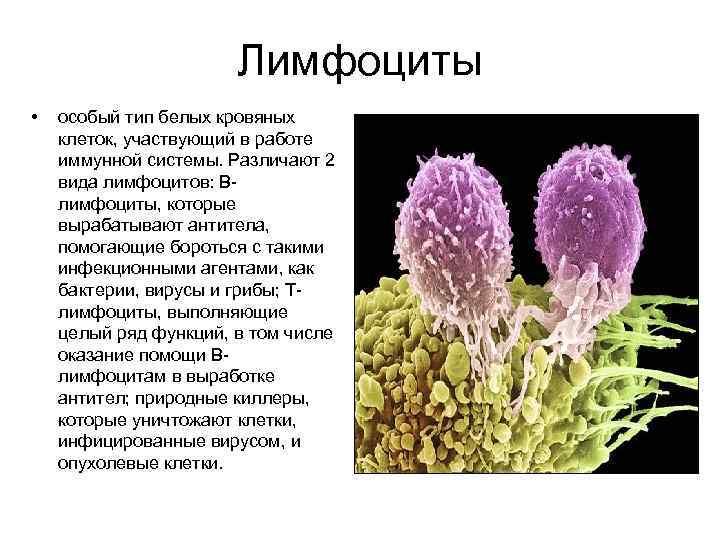 Лимфоциты

• особый тип белых кровяных клеток, участвующий в работе иммунной системы. Различают 2 вида лимфоцитов: В-лимфоциты, которые вырабатывают антитела, помогающие бороться с такими инфекционными агентами, как бактерии, вирусы и грибы; Т-лимфоциты, выполняющие целый ряд функций, в том числе оказание помощи В-лимфоцитам в выработке антител; природные киллеры, которые уничтожают клетки, инфицированные вирусом, и опухолевые клетки.